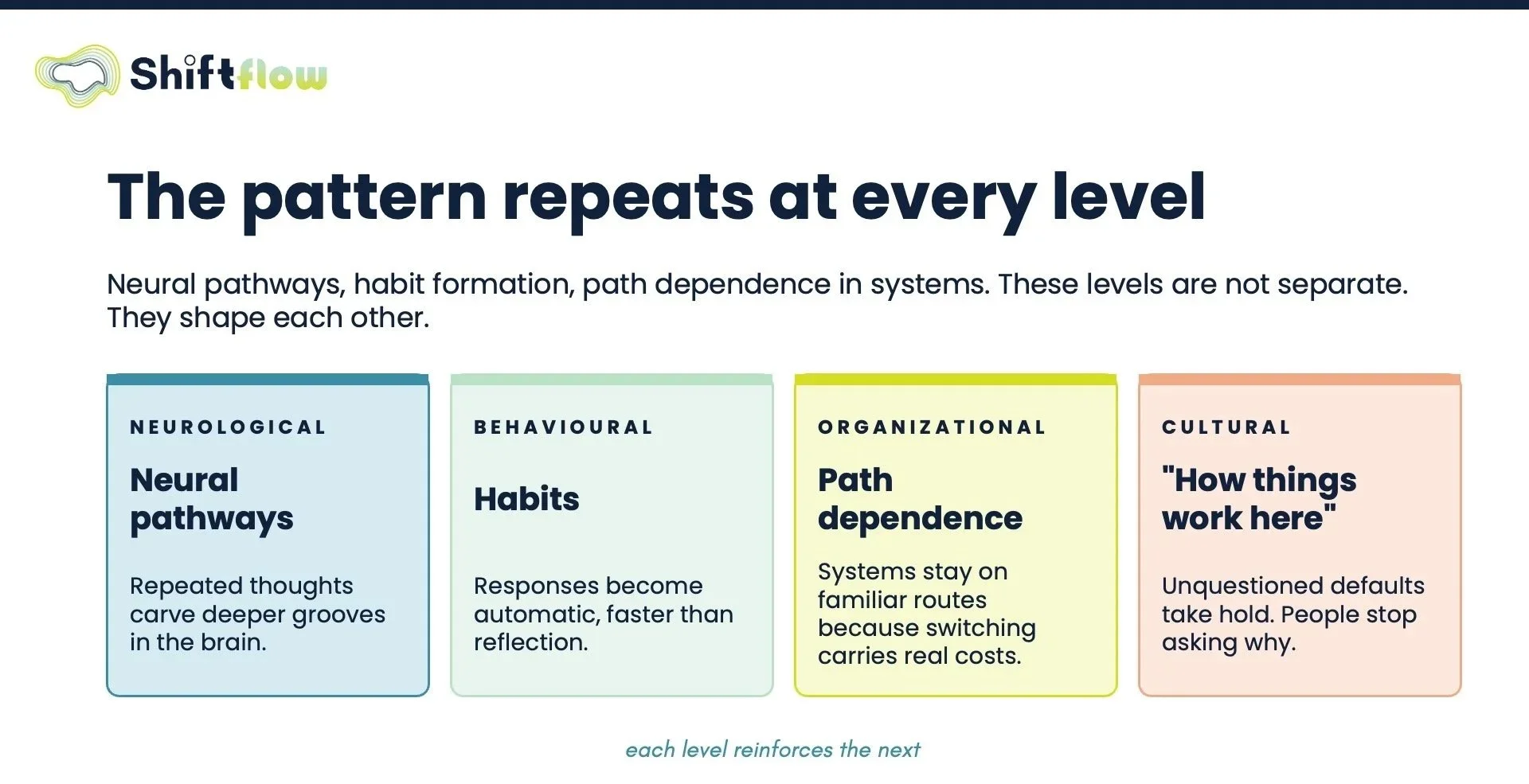 Shiftflow

The pattern repeats at every level

Neural pathways, habit formation, path dependence in systems. These levels are not separate. They shape each other.

NEUROLOGICAL

Neural pathways

Repeated thoughts carve deeper grooves in the brain.

BEHAVIOURAL

Habits

Responses become automatic, faster than reflection.

ORGANIZATIONAL

Path dependence

Systems stay on familiar routes because switching carries real costs.

CULTURAL

"How things work here"

Unquestioned defaults take hold. People stop asking why.

each level reinforces the next